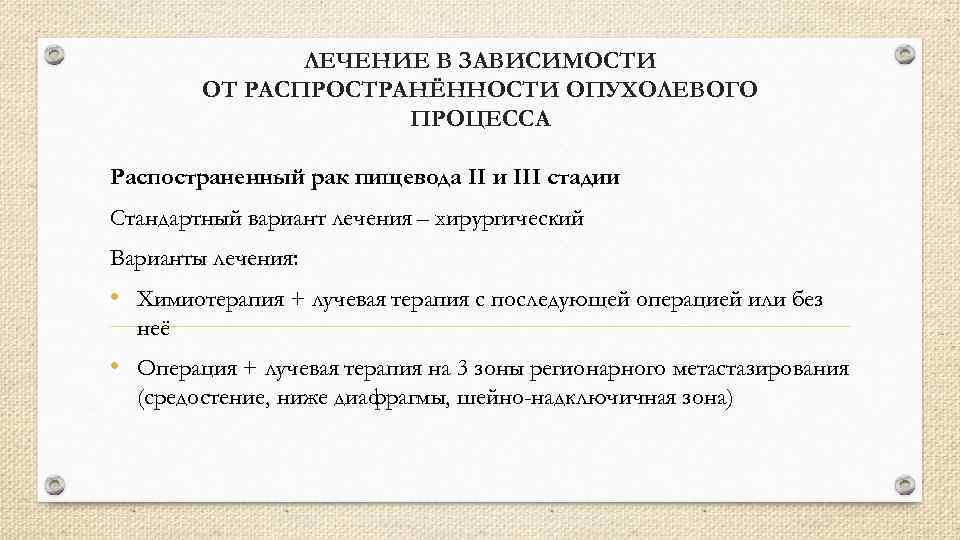 ЛЕЧЕНИЕ В ЗАВИСИМОСТИ
ОТ РАСПРОСТРАНЁННОСТИ ОПУХОЛЕВОГО
ПРОЦЕССА

Распостраненный рак пищевода II и III стадии

Стандартный вариант лечения – хирургический

Варианты лечения:

• Химиотерапия + лучевая терапия с последующей операцией или без неё

• Операция + лучевая терапия на 3 зоны регионарного метастазирования (средостение, ниже диафрагмы, шейно-надключичная зона)